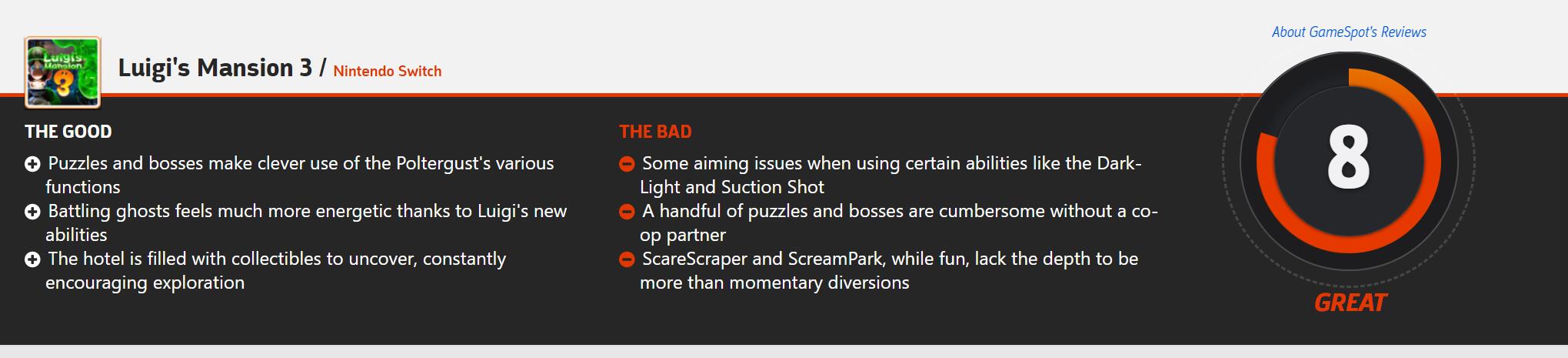 Luigi's Mansion 3

Luigi's Mansion 3 / Nintendo Switch

About GameSpot's Reviews

THE GOOD

Puzzles and bosses make clever use of the Poltergust's various functions

Battling ghosts feels much more energetic thanks to Luigi's new abilities

The hotel is filled with collectibles to uncover, constantly encouraging exploration

THE BAD

Some aiming issues when using certain abilities like the Dark-Light and Suction Shot

A handful of puzzles and bosses are cumbersome without a co-op partner

ScareScraper and ScreamPark, while fun, lack the depth to be more than momentary diversions

8

GREAT